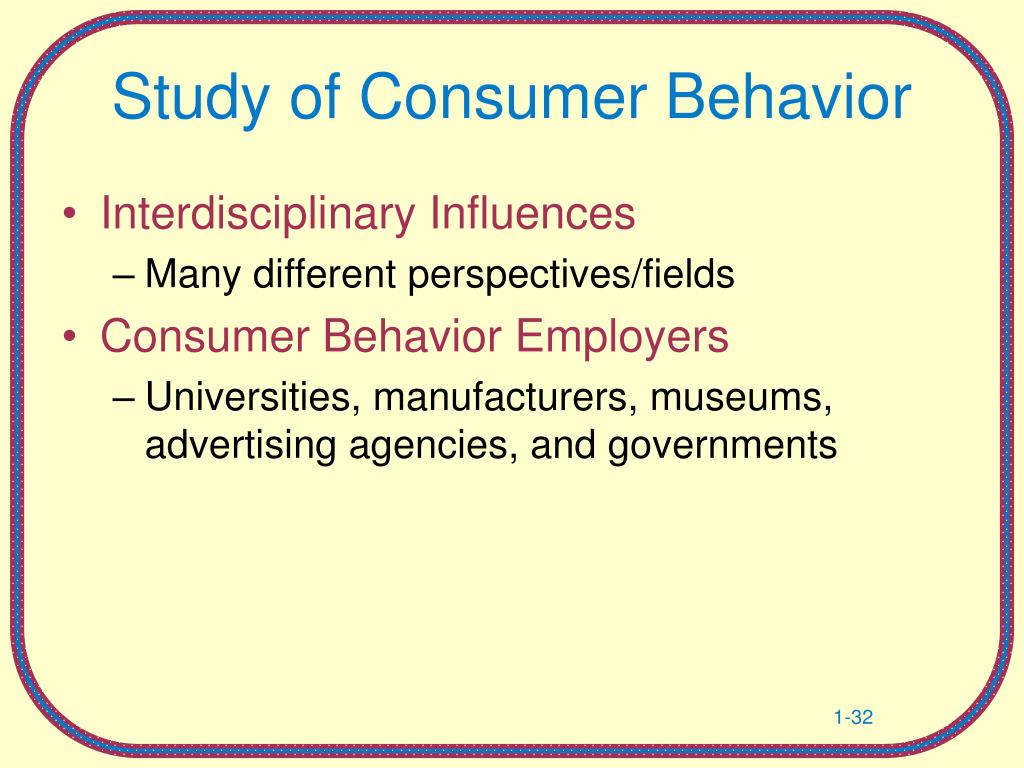 Study of Consumer Behavior

• Interdisciplinary Influences
– Many different perspectives/fields

• Consumer Behavior Employers
– Universities, manufacturers, museums, advertising agencies, and governments

1-32